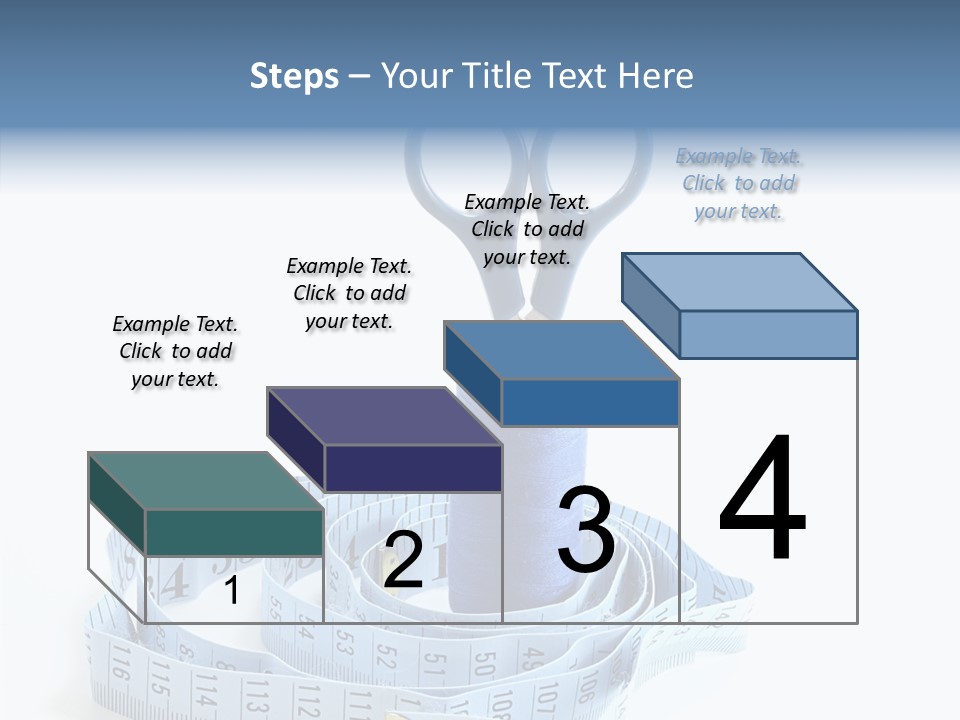 Steps – Your Title Text Here

Example Text. Click to add your text.

Example Text. Click to add your text.

Example Text. Click to add your text.

Example Text. Click to add your text.

1

2

3

4